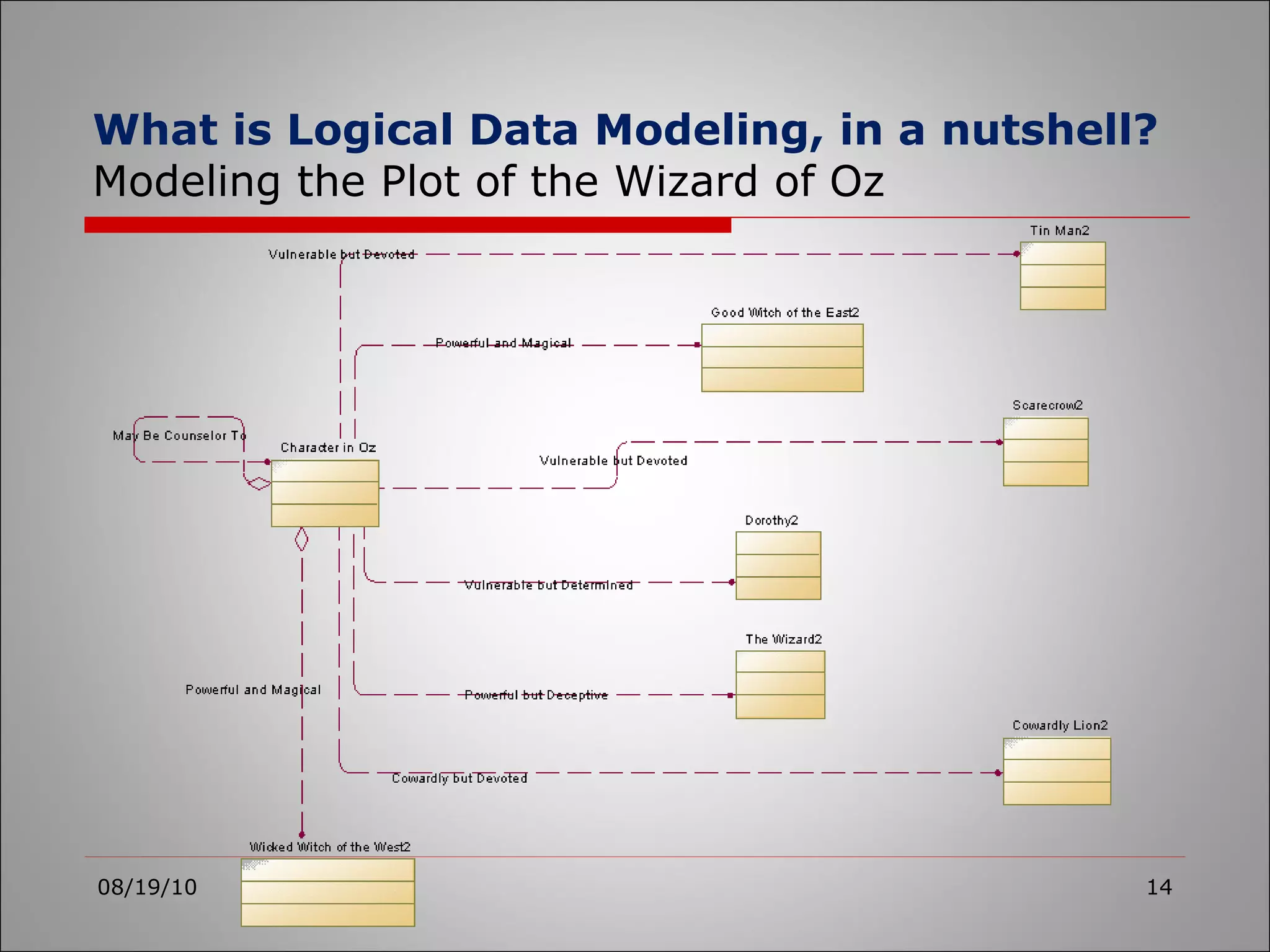 What is Logical Data Modeling, in a nutshell?
Modeling the Plot of the Wizard of Oz

Tin Man2

Vulnerable but Devoted

Good Witch of the East2

Powerful and Magical

Scarecrow2

May Be Counselor To

Character in Oz

Vulnerable but Devoted

Dorothy2

Vulnerable but Determined

The Wizard2

Powerful and Magical

Powerful but Deceptive

Cowardly Lion2

Cowardly but Devoted

Wicked Witch of the West2

08/19/10

14